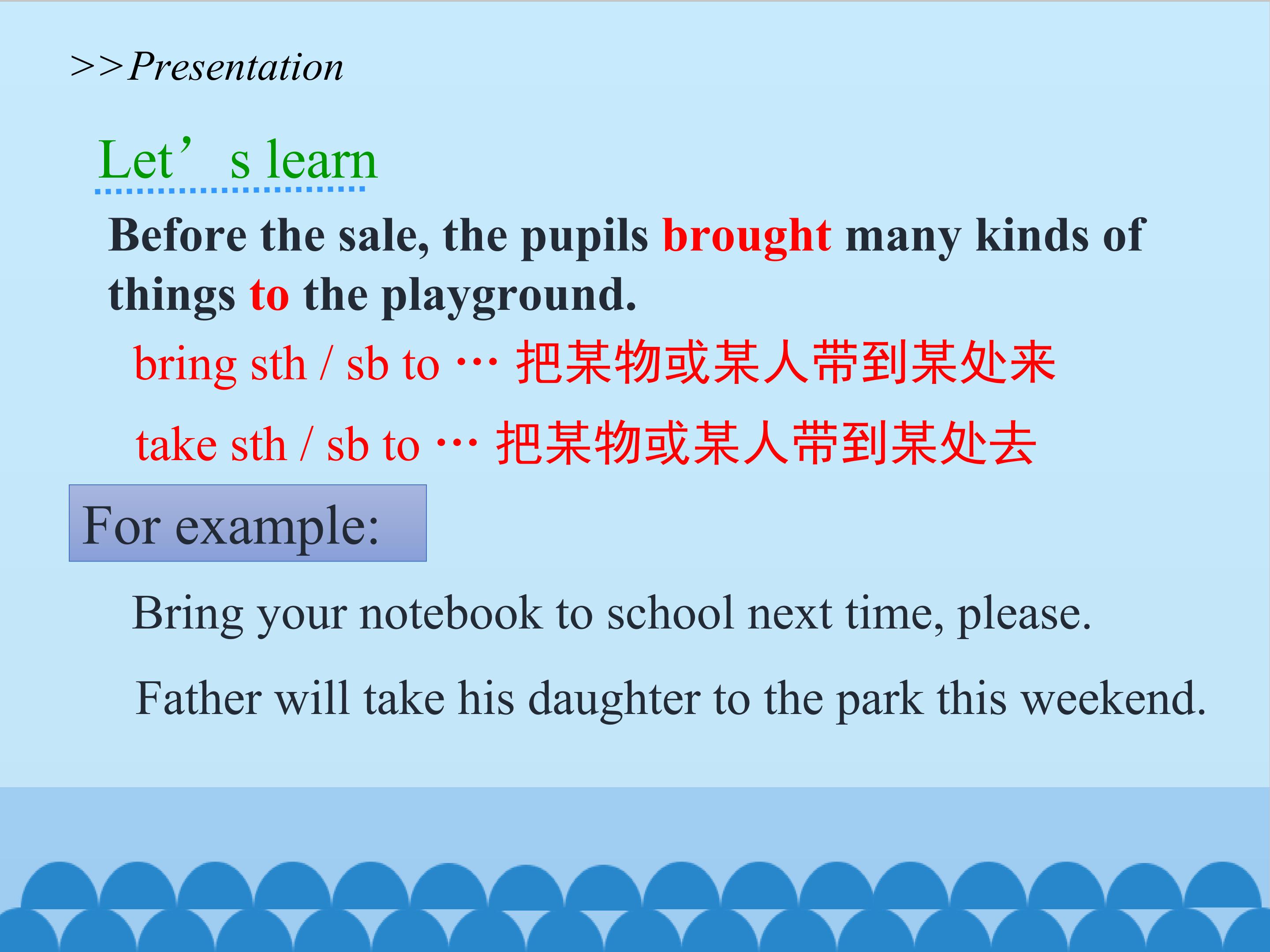 >>Presentation

Let's learn

Before the sale, the pupils brought many kinds of things to the playground.

bring sth / sb to … 把某物或某人带到某处来

take sth / sb to … 把某物或某人带到某处去

For example:

Bring your notebook to school next time, please.

Father will take his daughter to the park this weekend.